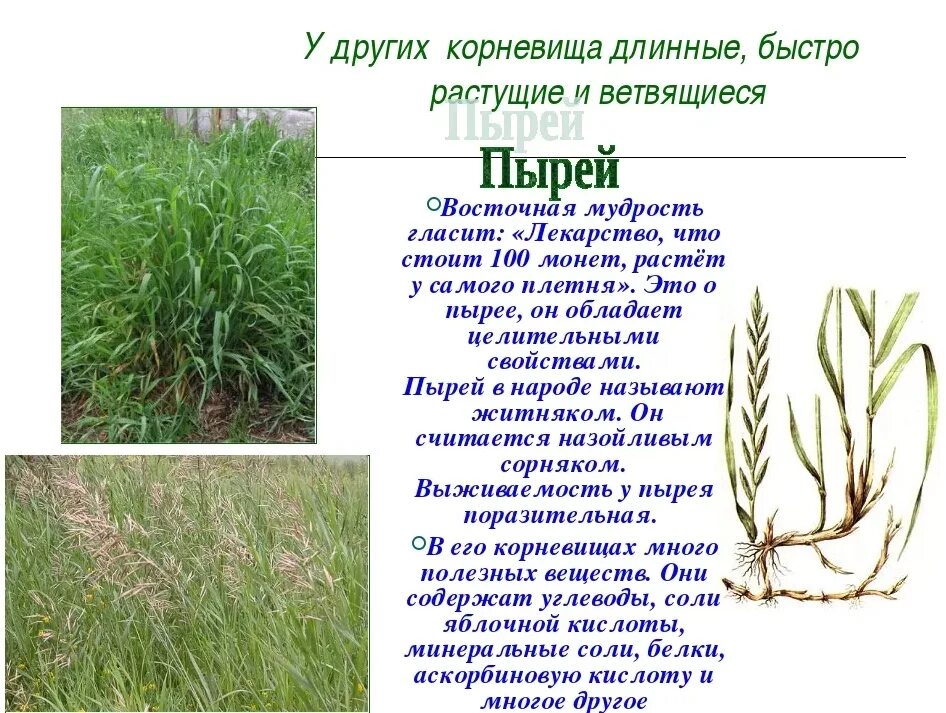 У других корневища длинные, быстро растущие и ветвящиеся

Пырей

Пырей

Восточная мудрость гласит: «Лекарство, что стоит 100 монет, растёт у самого плетня». Это о пырее, он обладает целительными свойствами.
Пырей в народе называют житняком. Он считается назойливым сорняком.
Выживаемость у пырея поразительная.

В его корневищах много полезных веществ. Они содержат углеводы, соли яблочной кислоты, минеральные соли, белки, аскорбиновую кислоту и многое другое